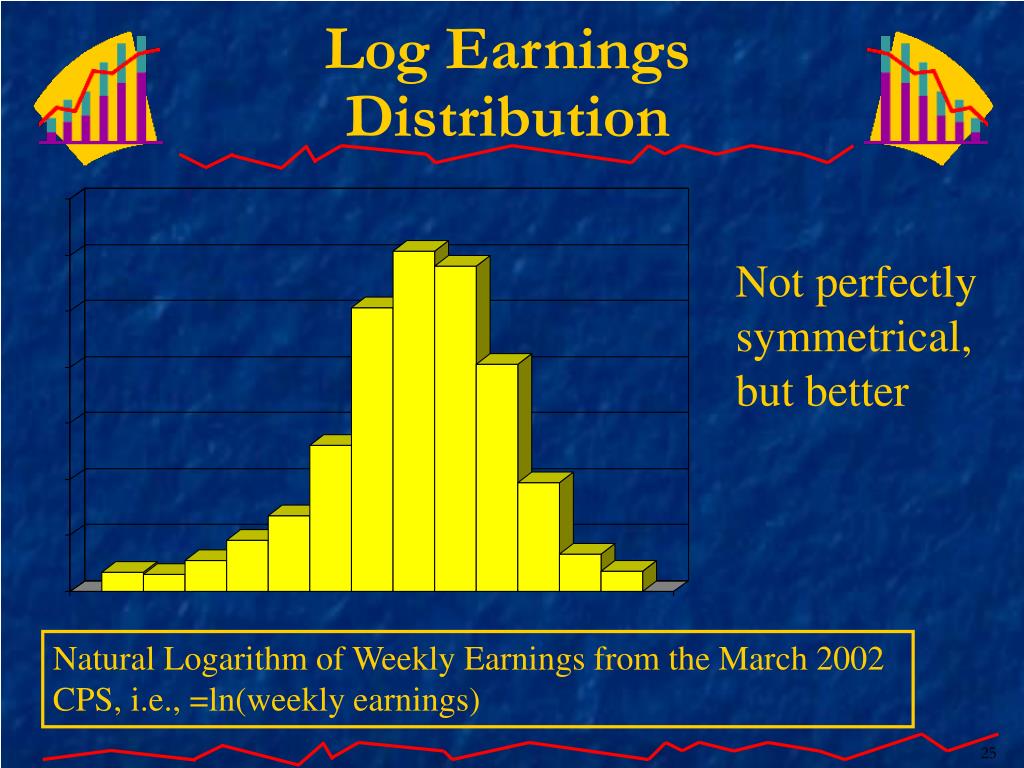 Log Earnings Distribution

Not perfectly symmetrical, but better

Natural Logarithm of Weekly Earnings from the March 2002 CPS, i.e., =ln(weekly earnings)

25